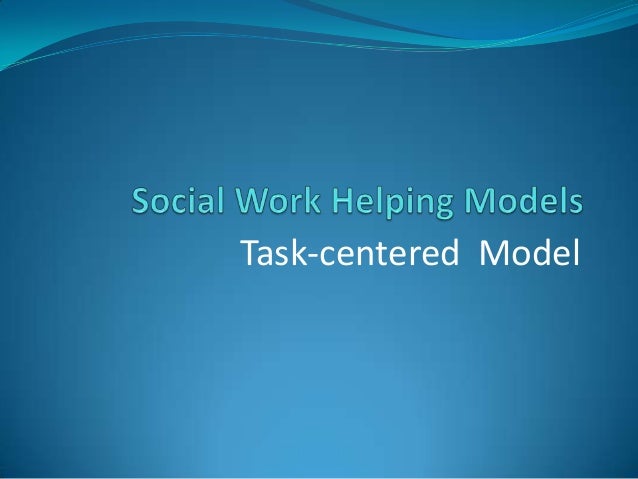 Social Work Helping Models

Task-centered Model